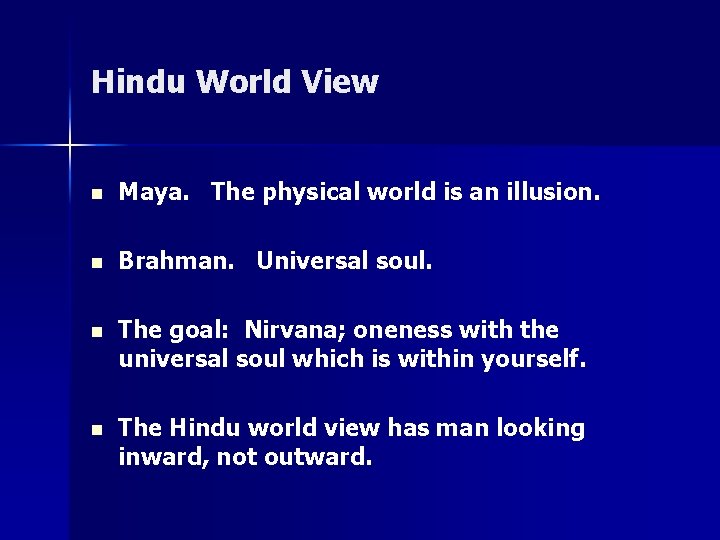 Hindu World View

- Maya. The physical world is an illusion.
- Brahman. Universal soul.
- The goal: Nirvana; oneness with the universal soul which is within yourself.
- The Hindu world view has man looking inward, not outward.